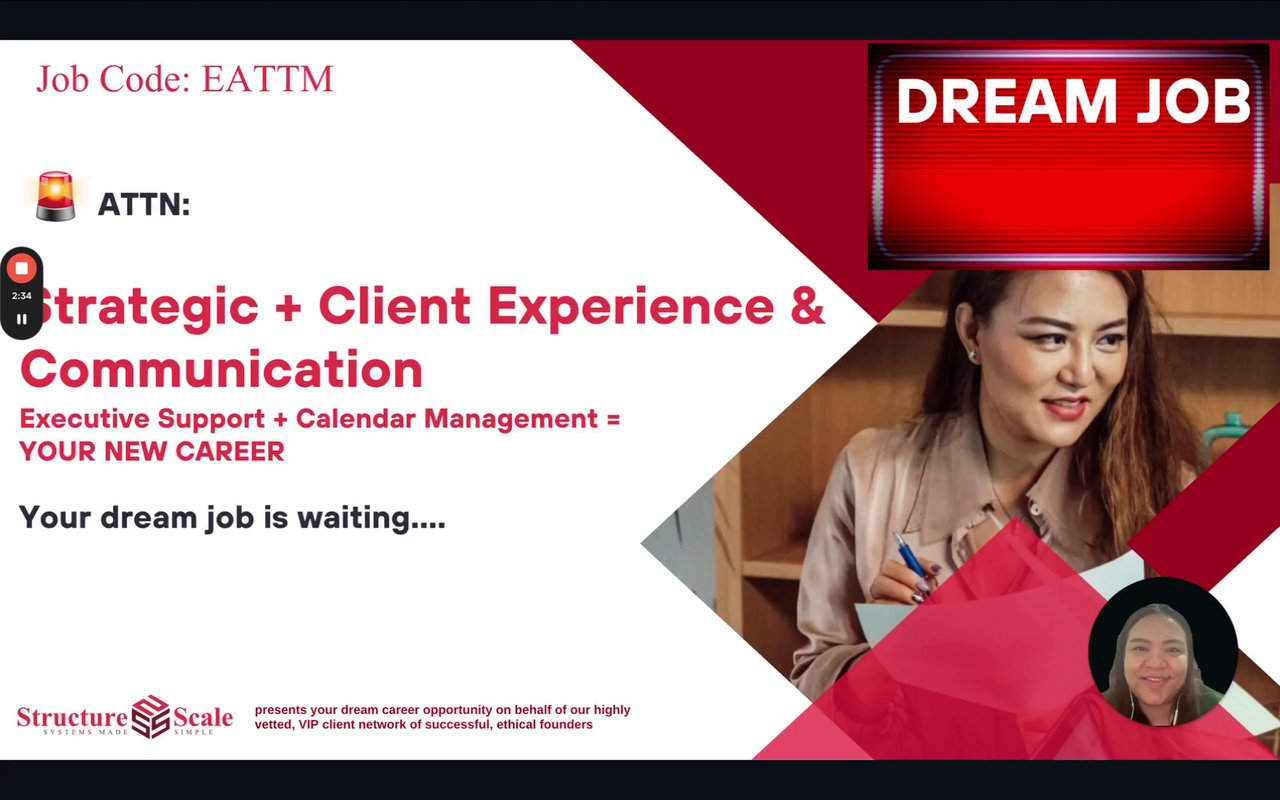 Job Code: EATTM

DREAM JOB

ATTN:

2:34

Strategic + Client Experience & Communication

Executive Support + Calendar Management = YOUR NEW CAREER

Your dream job is waiting....

Structure Scale
SYSTEMS MADE SIMPLE

presents your dream career opportunity on behalf of our highly vetted, VIP client network of successful, ethical founders